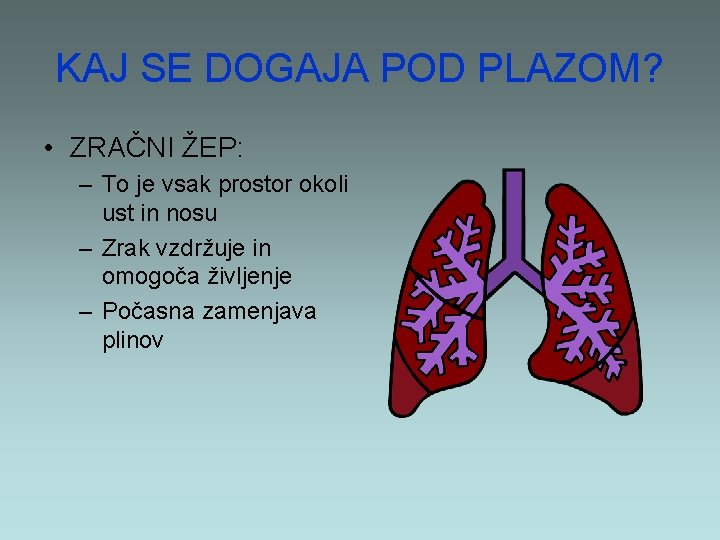 KAJ SE DOGAJA POD PLAZOM?

• ZRAČNI ŽEP:
– To je vsak prostor okoli ust in nosu
– Zrak vzdržuje in omogoča življenje
– Počasna zamenjava plinov